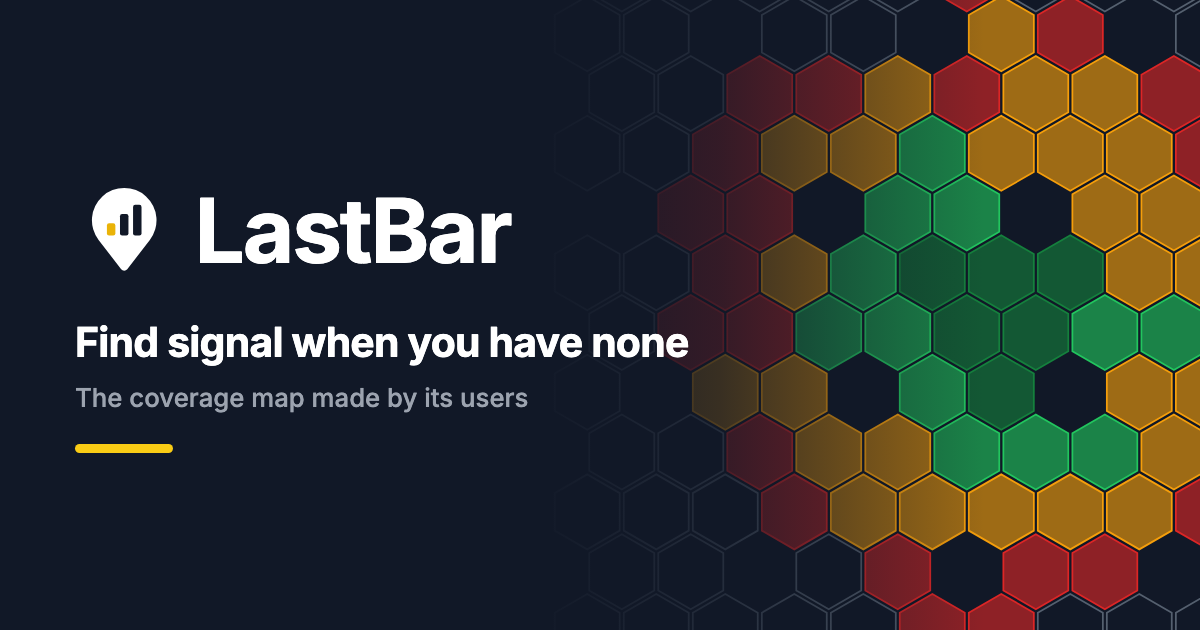 LastBar

Find signal when you have none

The coverage map made by its users